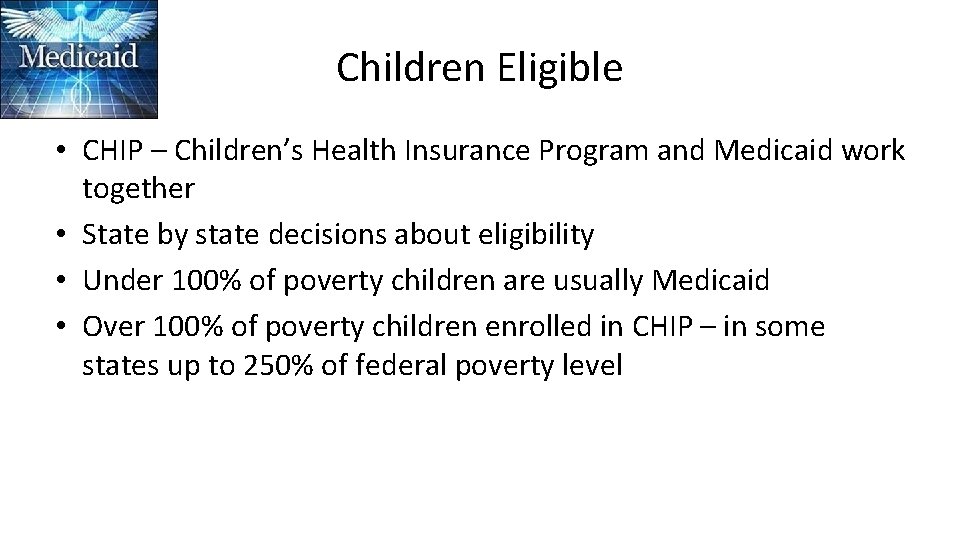 Medicaid

Children Eligible

• CHIP – Children's Health Insurance Program and Medicaid work together
• State by state decisions about eligibility
• Under 100% of poverty children are usually Medicaid
• Over 100% of poverty children enrolled in CHIP – in some states up to 250% of federal poverty level